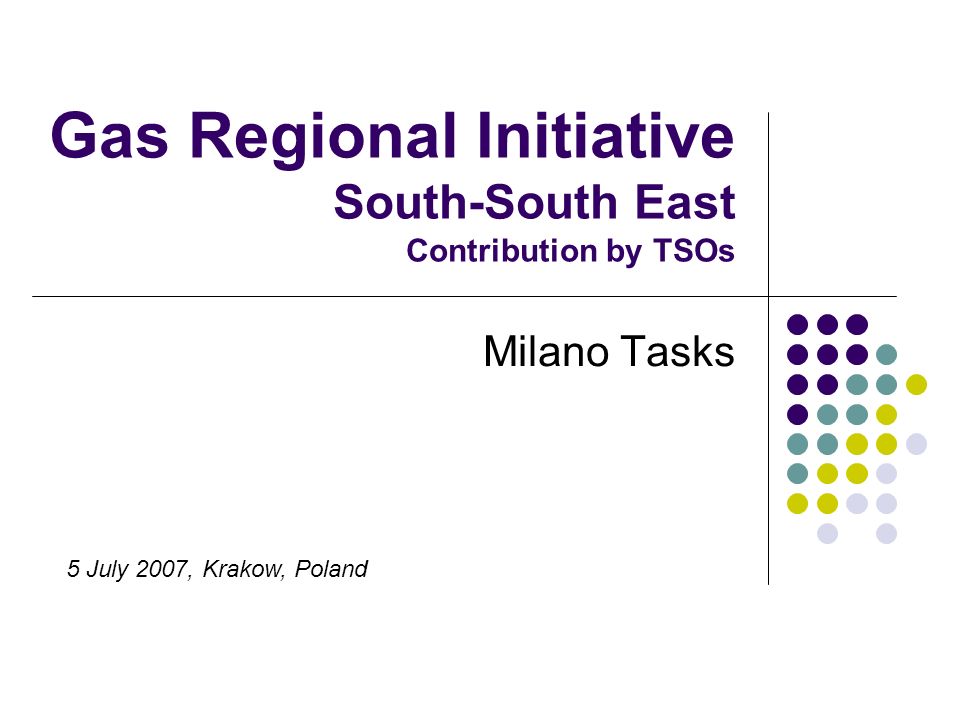 Gas Regional Initiative
South-South East
Contribution by TSOs

Milano Tasks

5 July 2007, Krakow, Poland